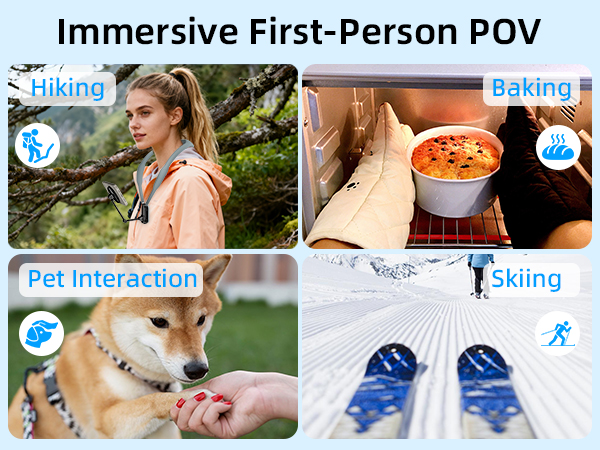 Immersive First-Person POV

Hiking

Baking

Pet Interaction

Skiing